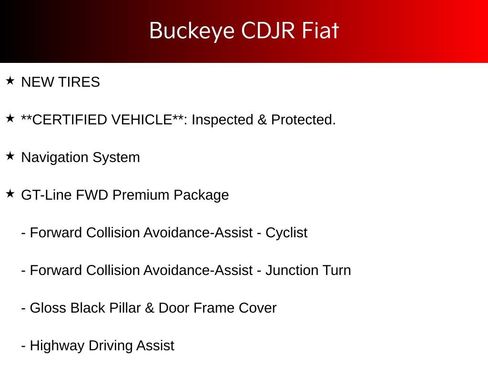 Buckeye CDJR Fiat

★ NEW TIRES

★ **CERTIFIED VEHICLE**: Inspected & Protected.

★ Navigation System

★ GT-Line FWD Premium Package

- Forward Collision Avoidance-Assist - Cyclist

- Forward Collision Avoidance-Assist - Junction Turn

- Gloss Black Pillar & Door Frame Cover

- Highway Driving Assist